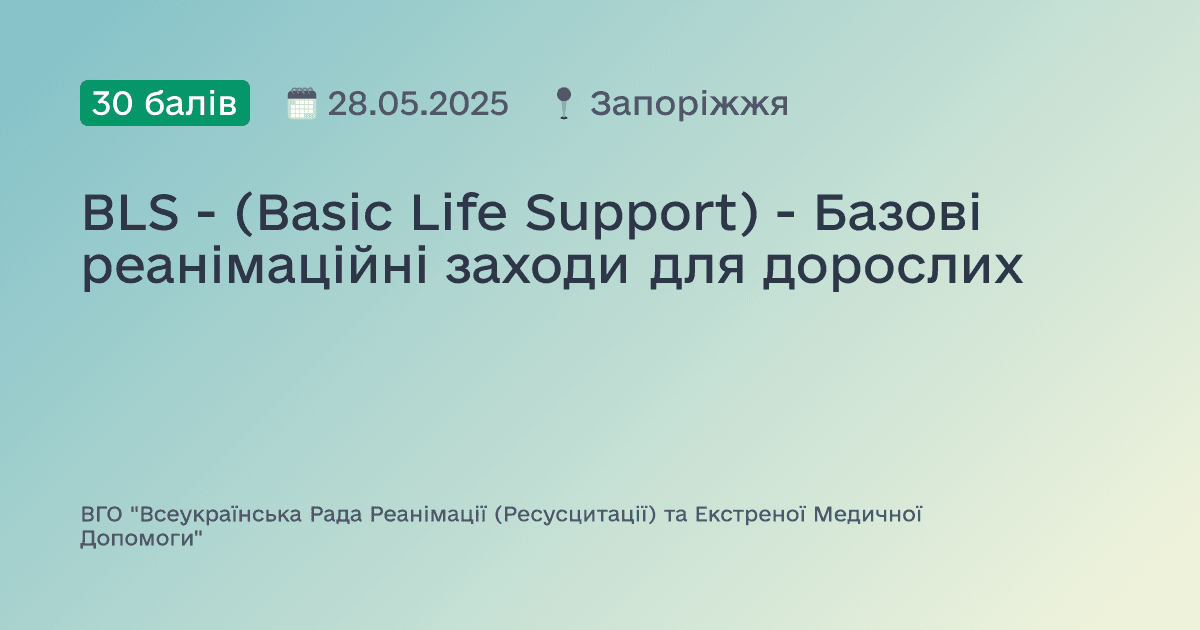 30 балів 28.05.2025 Запоріжжя

BLS - (Basic Life Support) - Базові реанімаційні заходи для дорослих

ВГО "Всеукраїнська Рада Реанімації (Ресусцитації) та Екстреної Медичної Допомоги"